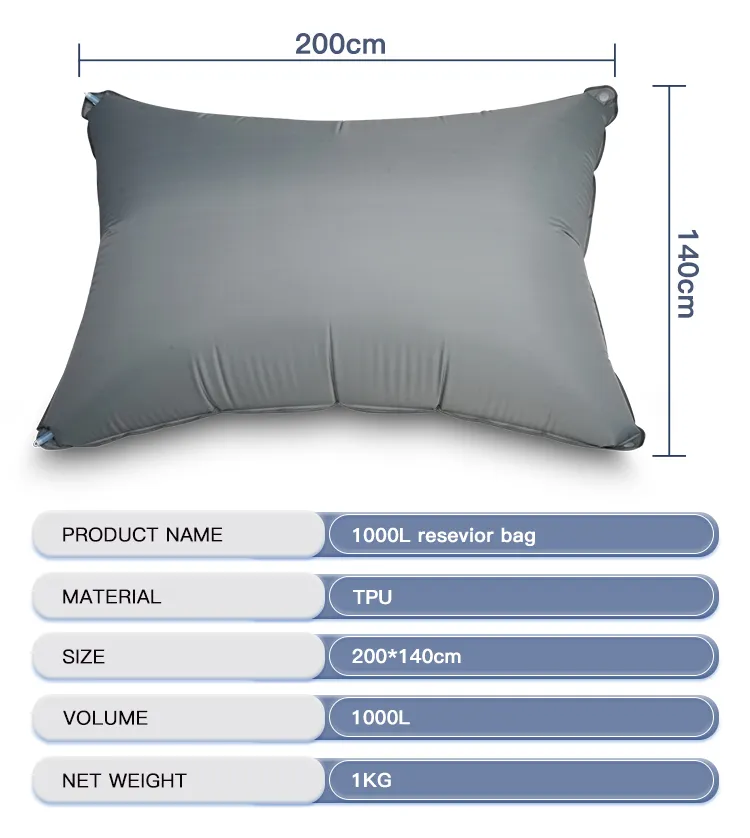 200cm

140cm

| PRODUCT NAME | 1000L resevior bag |
|---|---|
| MATERIAL | TPU |
| SIZE | 200*140cm |
| VOLUME | 1000L |
| NET WEIGHT | 1KG |